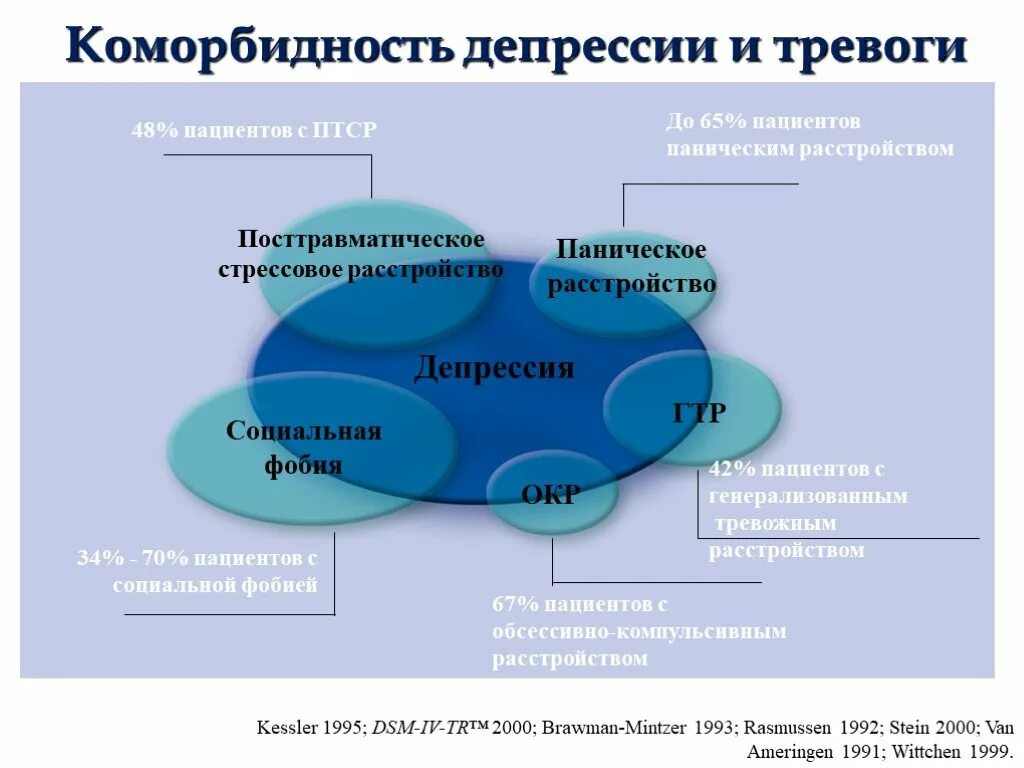 Коморбидность депрессии и тревоги

48% пациентов с ПТСР

До 65% пациентов паническим расстройством

Посттравматическое стрессовое расстройство

Паническое расстройство

Депрессия

ГТР

Социальная фобия

ОКР

42% пациентов с генерализованным тревожным расстройством

34% - 70% пациентов с социальной фобией

67% пациентов с обсессивно-компульсивным расстройством

Kessler 1995; DSM-IV-TR™ 2000; Brawman-Mintzer 1993; Rasmussen 1992; Stein 2000; Van Ameringen 1991; Wittchen 1999.